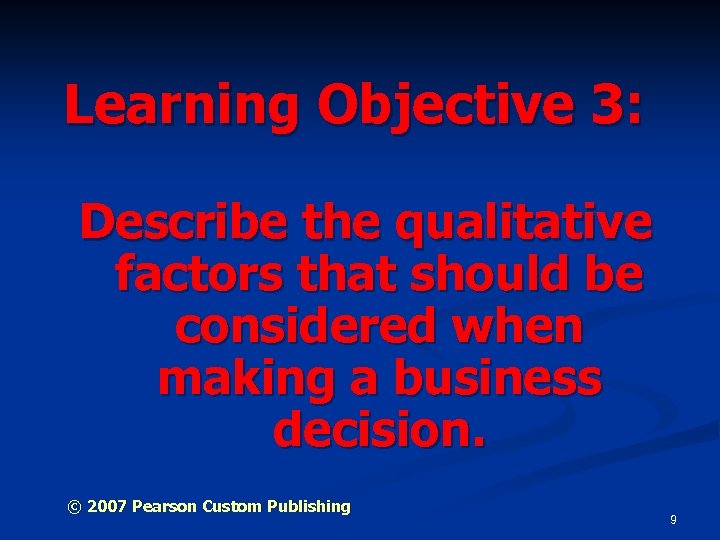 Learning Objective 3:

Describe the qualitative factors that should be considered when making a business decision.

© 2007 Pearson Custom Publishing

9